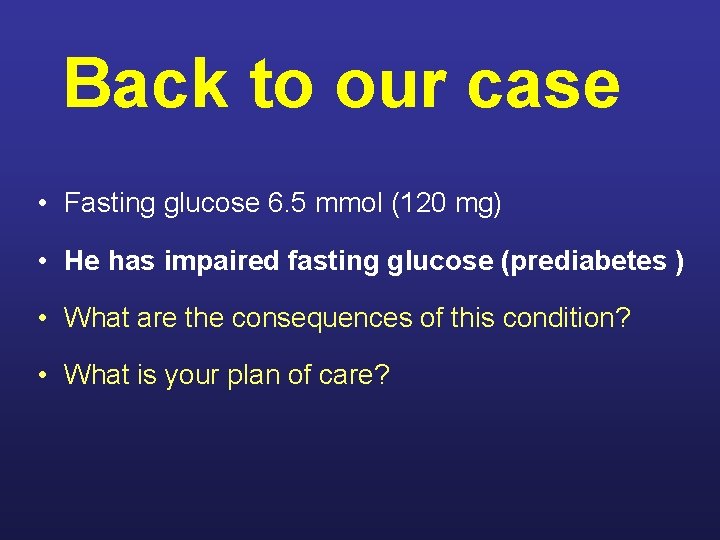 Back to our case

• Fasting glucose 6.5 mmol (120 mg)

• He has impaired fasting glucose (prediabetes )

• What are the consequences of this condition?

• What is your plan of care?